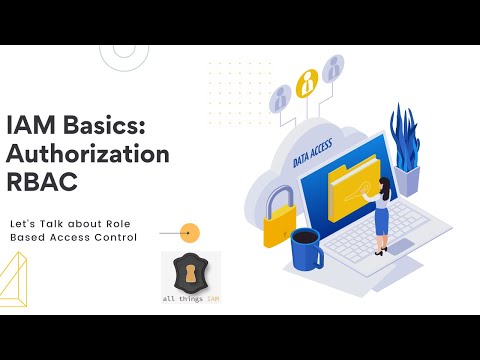 IAM Basics: Authorization RBAC

Let's Talk about Role Based Access Control

DATA ACCESS

all things IAM